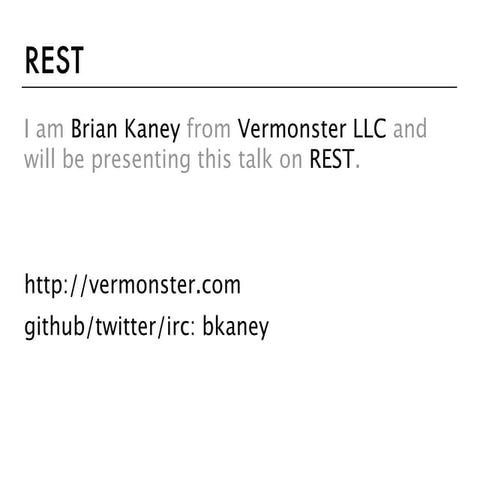 REST

I am Brian Kaney from Vermonster LLC and will be presenting this talk on REST.

http://vermonster.com

github/twitter/irc: bkaney